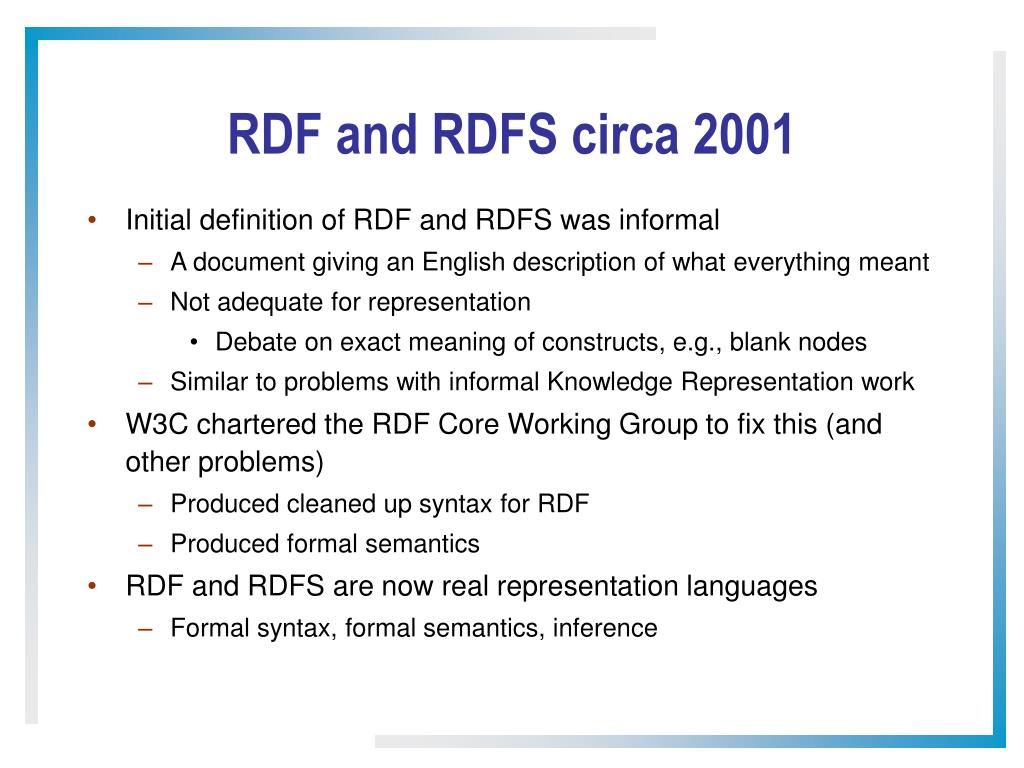 RDF and RDFS circa 2001

• Initial definition of RDF and RDFS was informal
– A document giving an English description of what everything meant
– Not adequate for representation
• Debate on exact meaning of constructs, e.g., blank nodes
– Similar to problems with informal Knowledge Representation work
• W3C chartered the RDF Core Working Group to fix this (and other problems)
– Produced cleaned up syntax for RDF
– Produced formal semantics
• RDF and RDFS are now real representation languages
– Formal syntax, formal semantics, inference